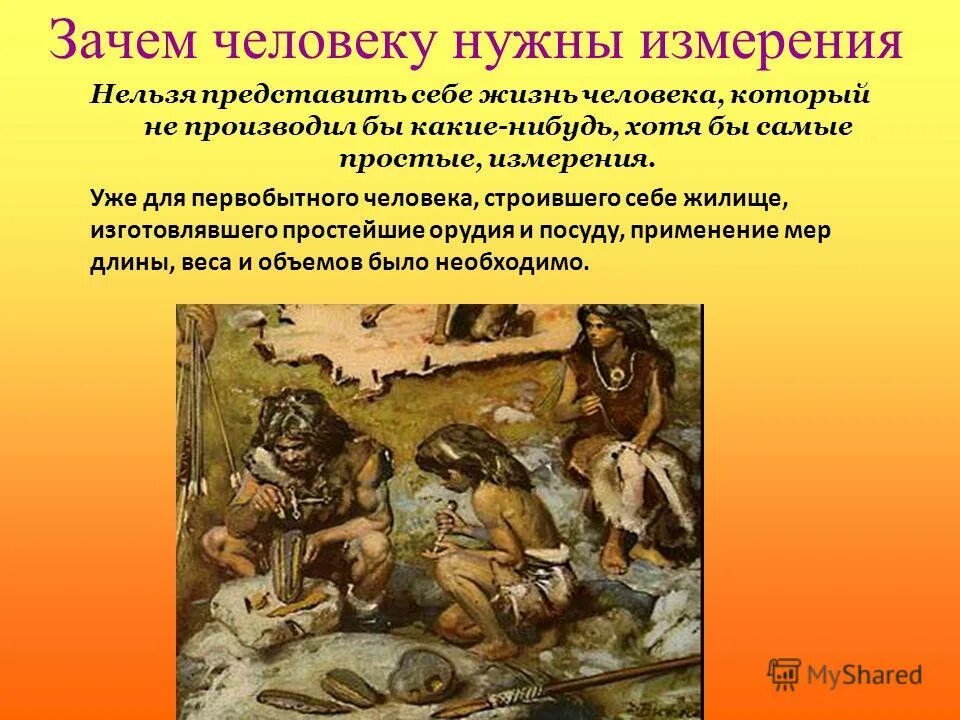 Зачем человеку нужны измерения

Нельзя представить себе жизнь человека, который не производил бы какие-нибудь, хотя бы самые простые, измерения.

Уже для первобытного человека, строившего себе жилище, изготовлявшего простейшие орудия и посуду, применение мер длины, веса и объемов было необходимо.

MyShared